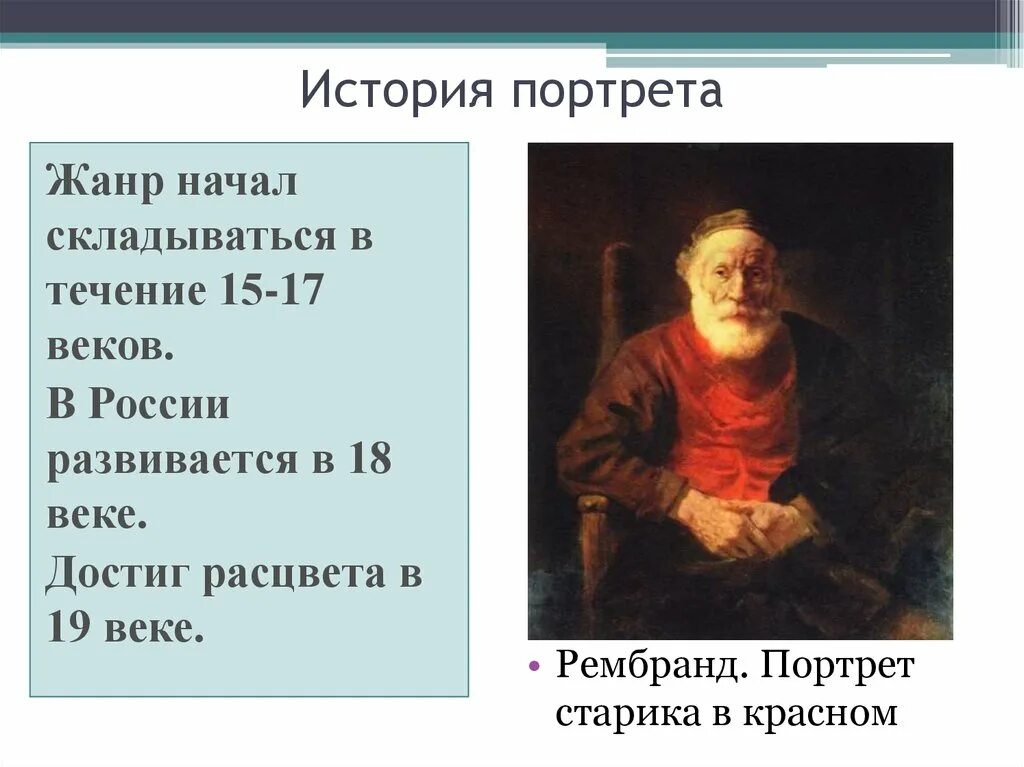 История портрета

Жанр начал складываться в течение 15-17 веков.

В России развивается в 18 веке.

Достиг расцвета в 19 веке.

• Рембранд. Портрет старика в красном